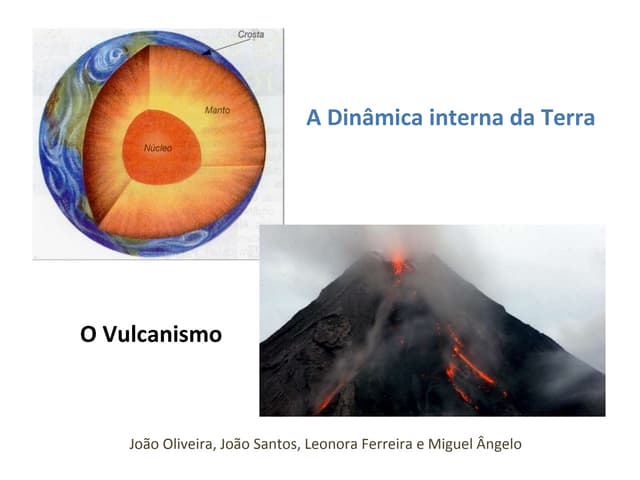 Crosta

Manto

Núcleo

A Dinâmica interna da Terra

O Vulcanismo

João Oliveira, João Santos, Leonora Ferreira e Miguel Ângelo